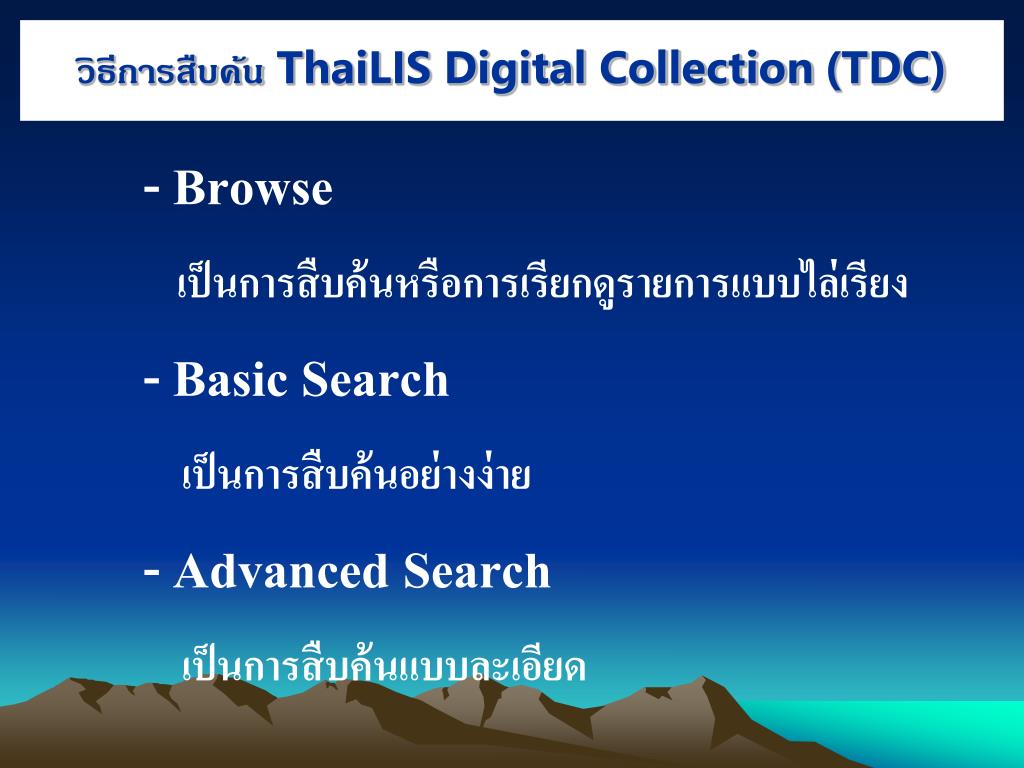 วิธีการสืบค้น ThaiLIS Digital Collection (TDC)

- Browse

เป็นการสืบค้นหรือการเรียกดูรายการแบบไล่เรียง

- Basic Search

เป็นการสืบค้นอย่างง่าย

- Advanced Search

เป็นการสืบค้นแบบละเอียด